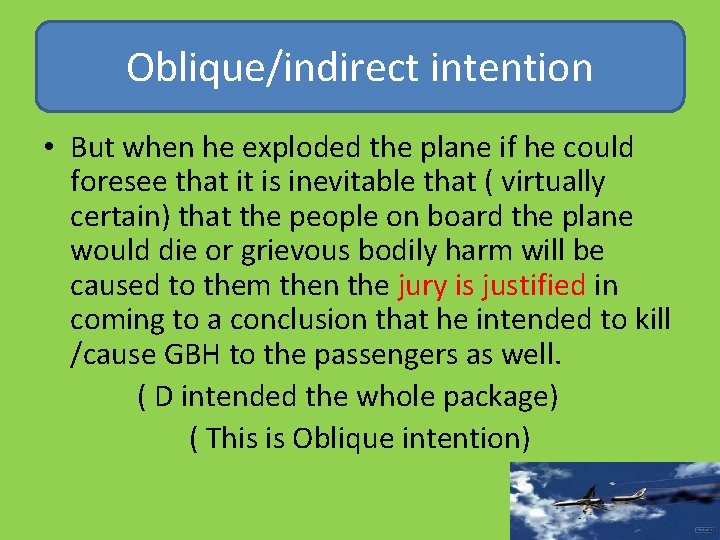 Oblique/indirect intention

• But when he exploded the plane if he could foresee that it is inevitable that ( virtually certain) that the people on board the plane would die or grievous bodily harm will be caused to them then the jury is justified in coming to a conclusion that he intended to kill /cause GBH to the passengers as well.

( D intended the whole package)

( This is Oblique intention)